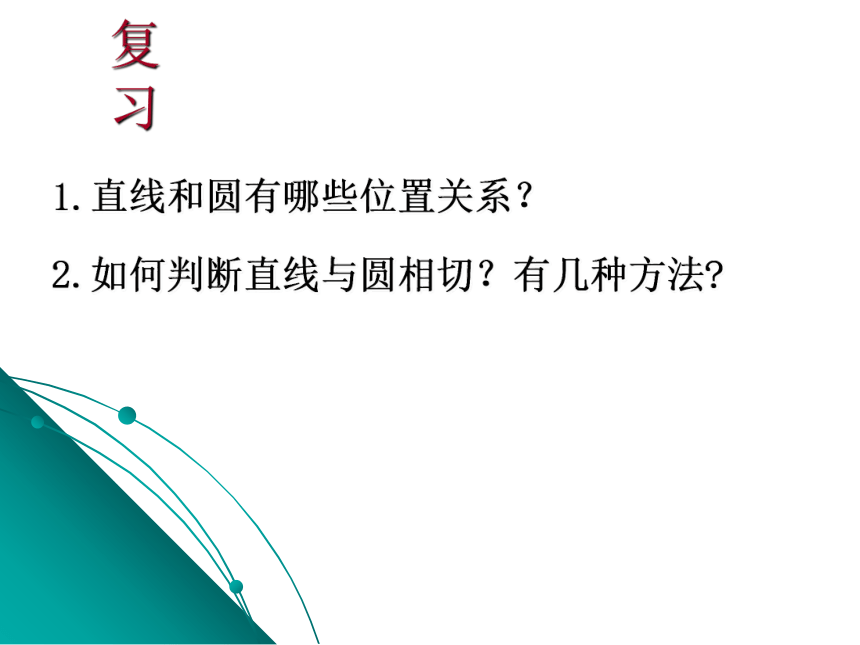 复习

1. 直线和圆有哪些位置关系？

2. 如何判断直线与圆相切？有几种方法?